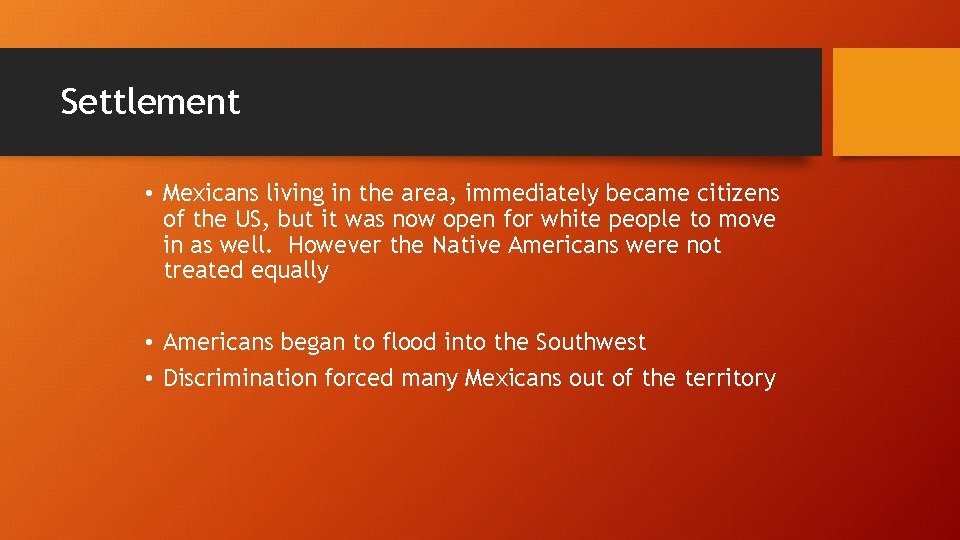 Settlement

• Mexicans living in the area, immediately became citizens of the US, but it was now open for white people to move in as well. However the Native Americans were not treated equally

• Americans began to flood into the Southwest
• Discrimination forced many Mexicans out of the territory